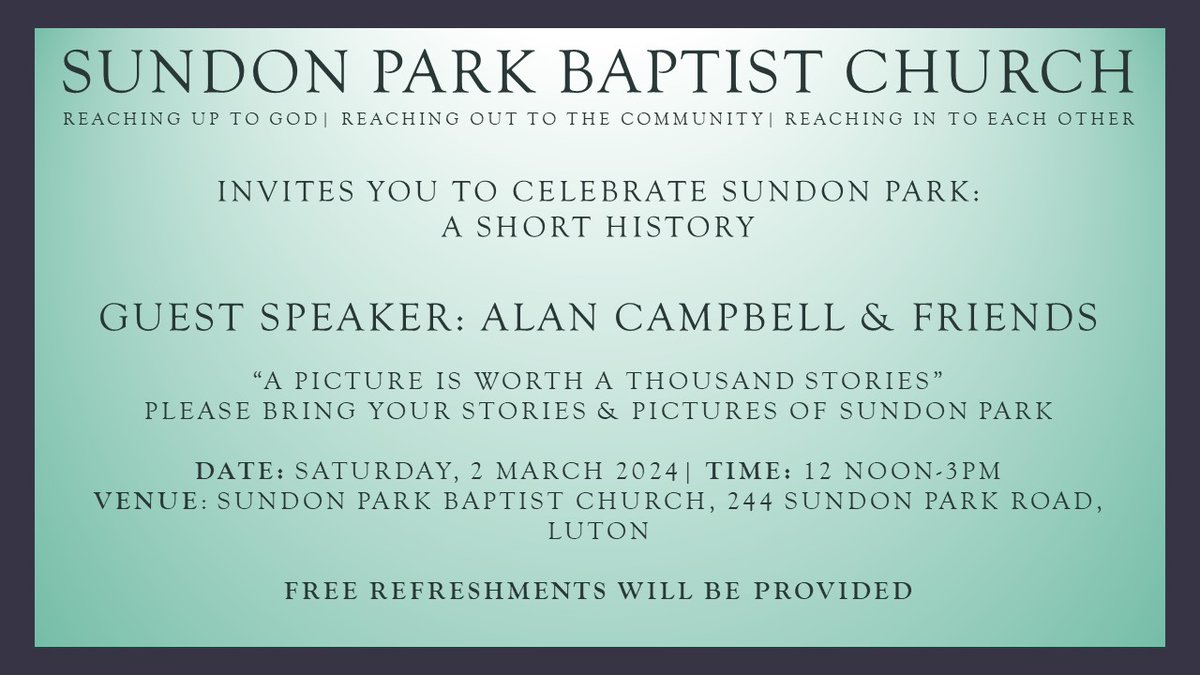 SUNDON PARK BAPTIST CHURCH
REACHING UP TO GOD| REACHING OUT TO THE COMMUNITY| REACHING IN TO EACH OTHER

INVITES YOU TO CELEBRATE SUNDON PARK: A SHORT HISTORY

GUEST SPEAKER: ALAN CAMPBELL & FRIENDS

"A PICTURE IS WORTH A THOUSAND STORIES"
PLEASE BRING YOUR STORIES & PICTURES OF SUNDON PARK

DATE: SATURDAY, 2 MARCH 2024| TIME: 12 NOON-3PM
VENUE: SUNDON PARK BAPTIST CHURCH, 244 SUNDON PARK ROAD, LUTON

FREE REFRESHMENTS WILL BE PROVIDED